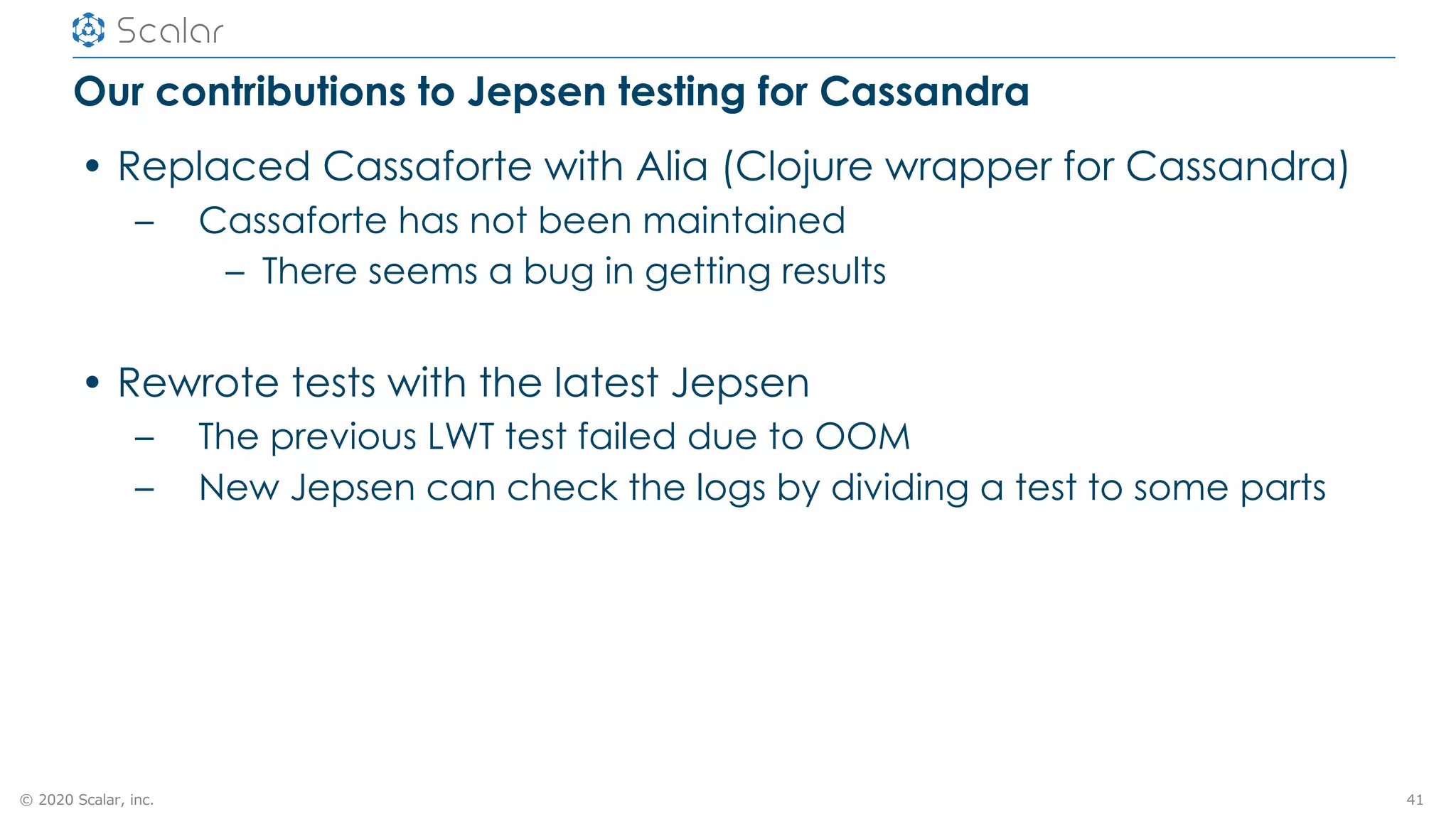 Scalar

Our contributions to Jepsen testing for Cassandra

• Replaced Cassaforte with Alia (Clojure wrapper for Cassandra)
– Cassaforte has not been maintained
– There seems a bug in getting results

• Rewrote tests with the latest Jepsen
– The previous LWT test failed due to OOM
– New Jepsen can check the logs by dividing a test to some parts

© 2020 Scalar, inc.

41